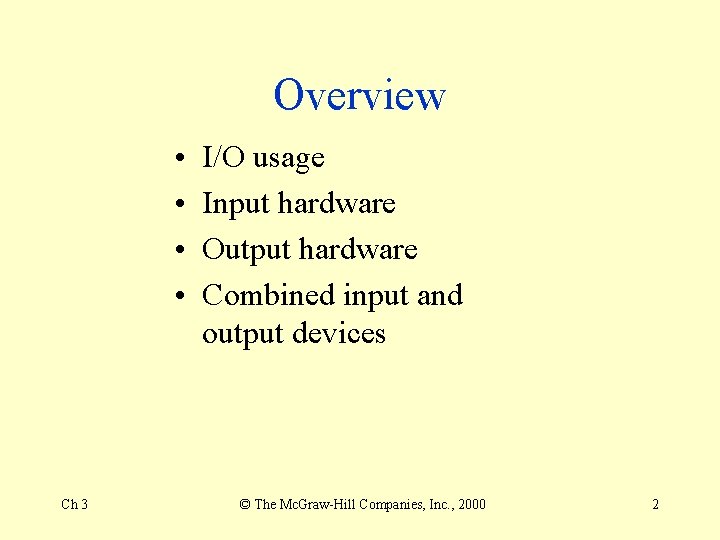 Overview

• I/O usage
• Input hardware
• Output hardware
• Combined input and output devices

Ch 3

© The McGraw-Hill Companies, Inc., 2000

2